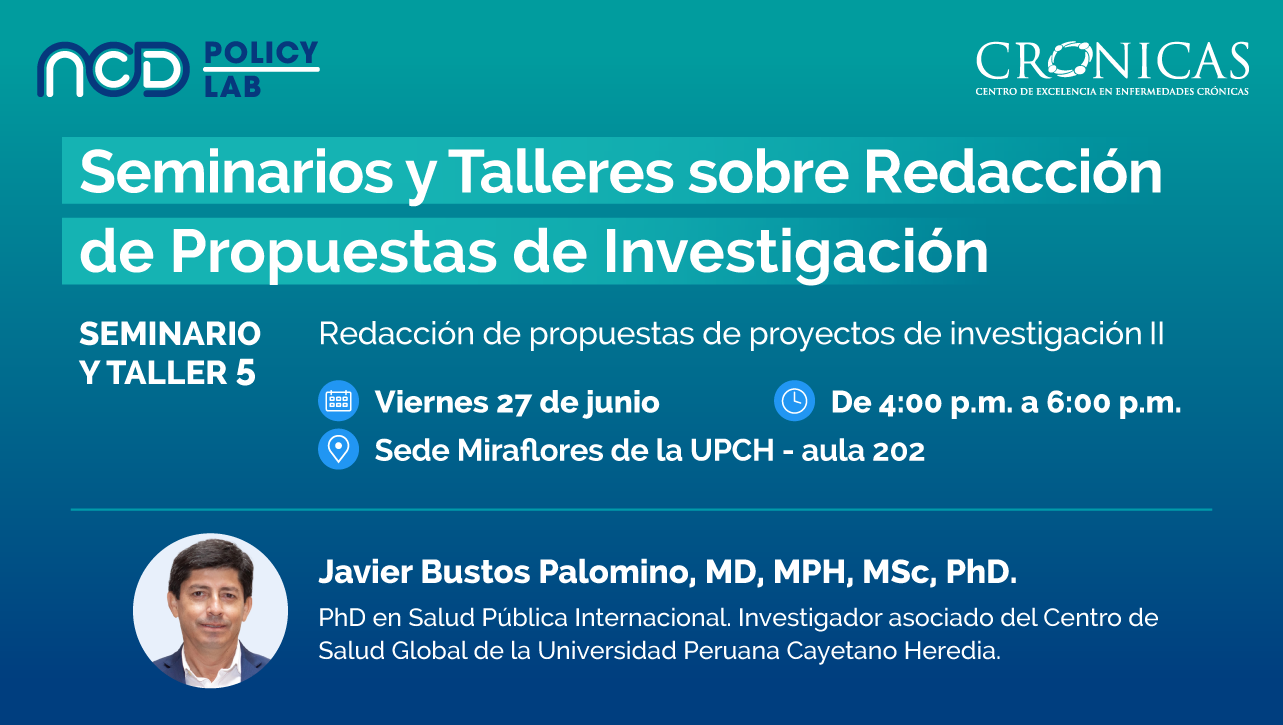 NCD POLICY LAB

CRONICAS
CENTRO DE EXCELENCIA EN ENFERMEDADES CRÓNICAS

Seminarios y Talleres sobre Redacción de Propuestas de Investigación

SEMINARIO Y TALLER 5

Redacción de propuestas de proyectos de investigación II

Viernes 27 de junio

De 4:00 p.m. a 6:00 p.m.

Sede Miraflores de la UPCH - aula 202

Javier Bustos Palomino, MD, MPH, MSc, PhD.

PhD en Salud Pública Internacional. Investigador asociado del Centro de Salud Global de la Universidad Peruana Cayetano Heredia.